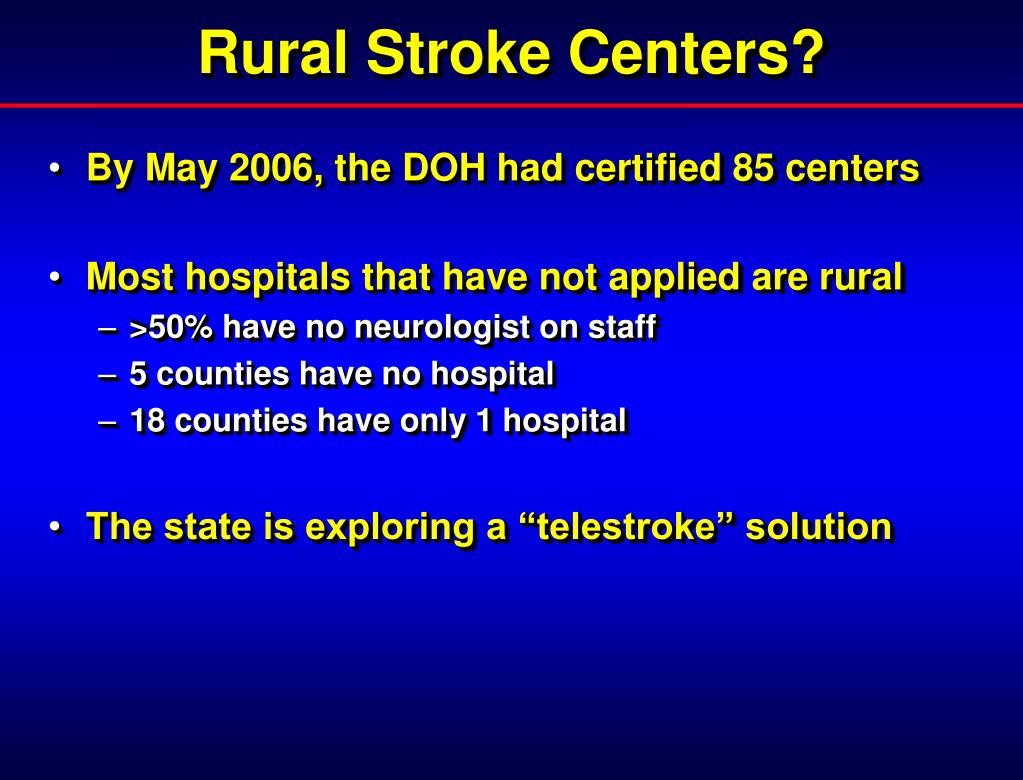 Rural Stroke Centers?

• By May 2006, the DOH had certified 85 centers

• Most hospitals that have not applied are rural
– >50% have no neurologist on staff
– 5 counties have no hospital
– 18 counties have only 1 hospital

• The state is exploring a “telestroke” solution